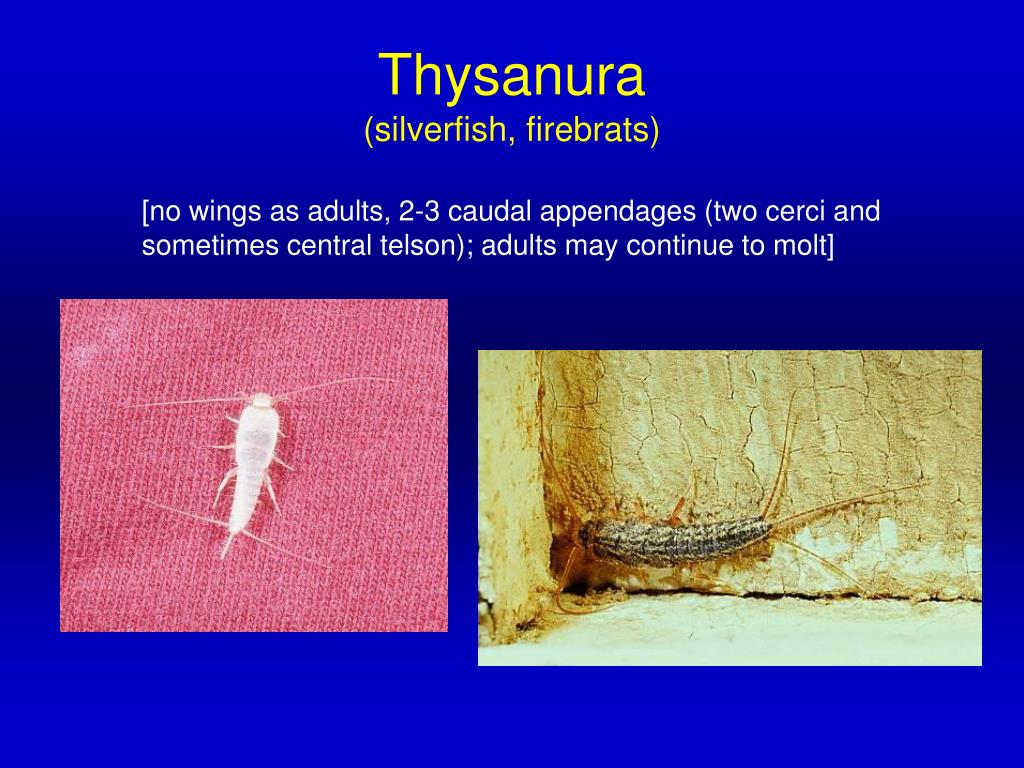 Thysanura
(silverfish, firebrats)

[no wings as adults, 2-3 caudal appendages (two cerci and sometimes central telson); adults may continue to molt]